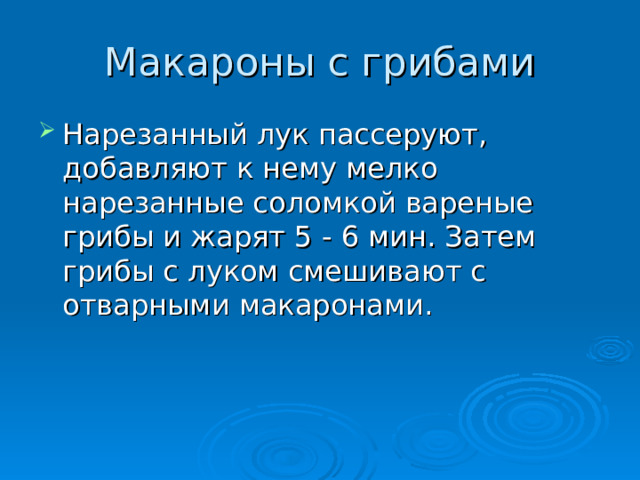 Макароны с грибами

Нарезанный лук пассеруют, добавляют к нему мелко нарезанные соломкой вареные грибы и жарят 5 - 6 мин. Затем грибы с луком смешивают с отварными макаронами.